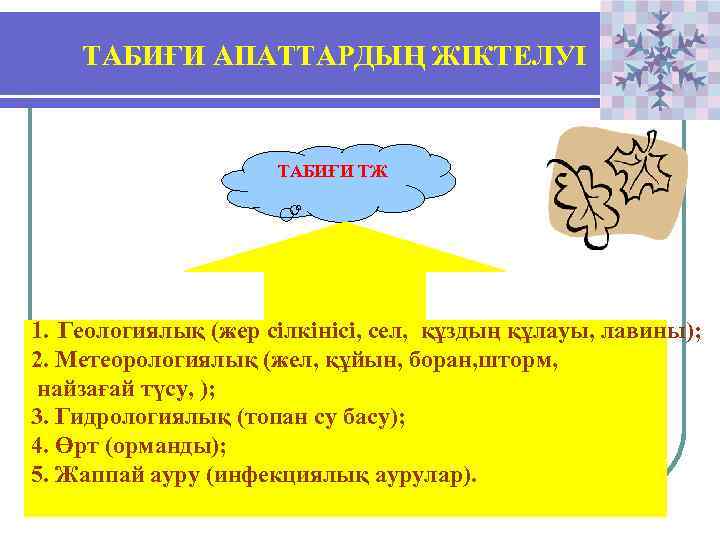 ТАБИҒИ АПАТТАРДЫҢ ЖІКТЕЛУІ

ТАБИҒИ ТЖ

1. Геологиялық (жер сілкінісі, сел, құздың құлауы, лавины);
2. Метеорологиялық (жел, құйын, боран,шторм, найзағай түсу, );
3. Гидрологиялық (топан су басу);
4. Өрт (орманды);
5. Жаппай ауру (инфекциялық аурулар).